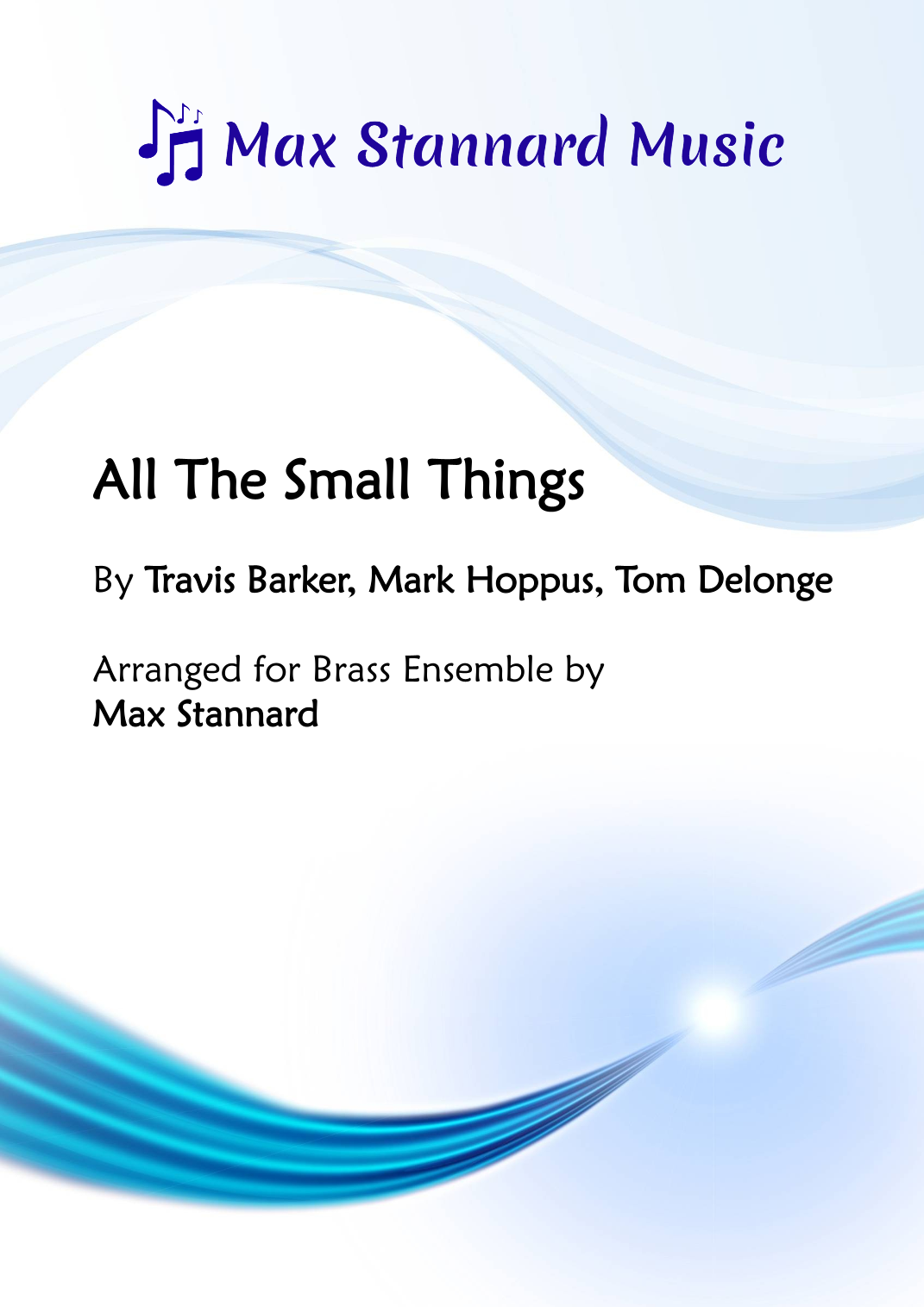 Max Stannard Music

All The Small Things

By Travis Barker, Mark Hoppus, Tom Delonge

Arranged for Brass Ensemble by
Max Stannard